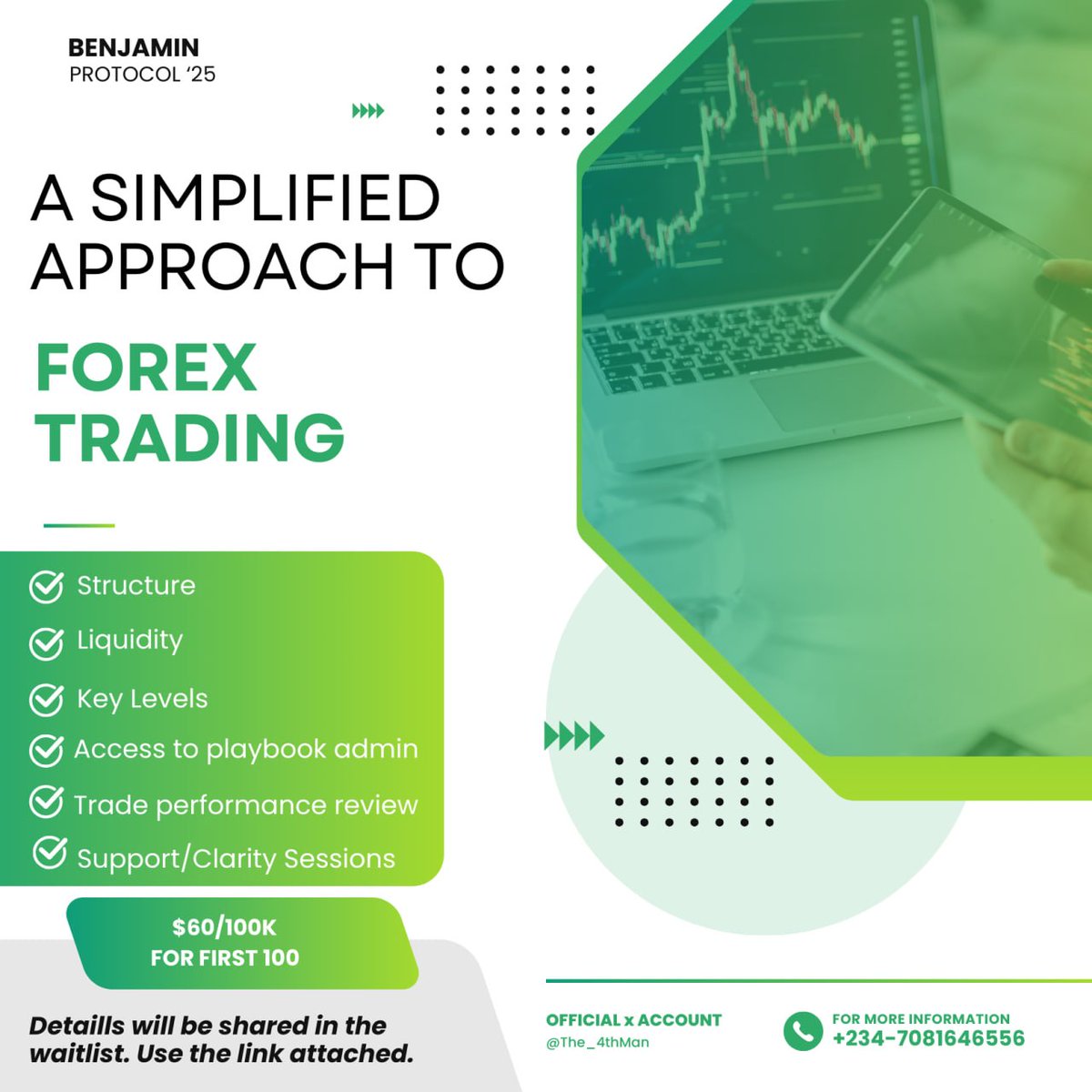 BENJAMIN
PROTOCOL '25

A SIMPLIFIED APPROACH TO

FOREX TRADING

Structure
Liquidity
Key Levels
Access to playbook admin
Trade performance review
Support/Clarity Sessions

$60/100K
FOR FIRST 100

Detaills will be shared in the waitlist. Use the link attached.

OFFICIAL x ACCOUNT
@The_4thMan

FOR MORE INFORMATION
+234-7081646556